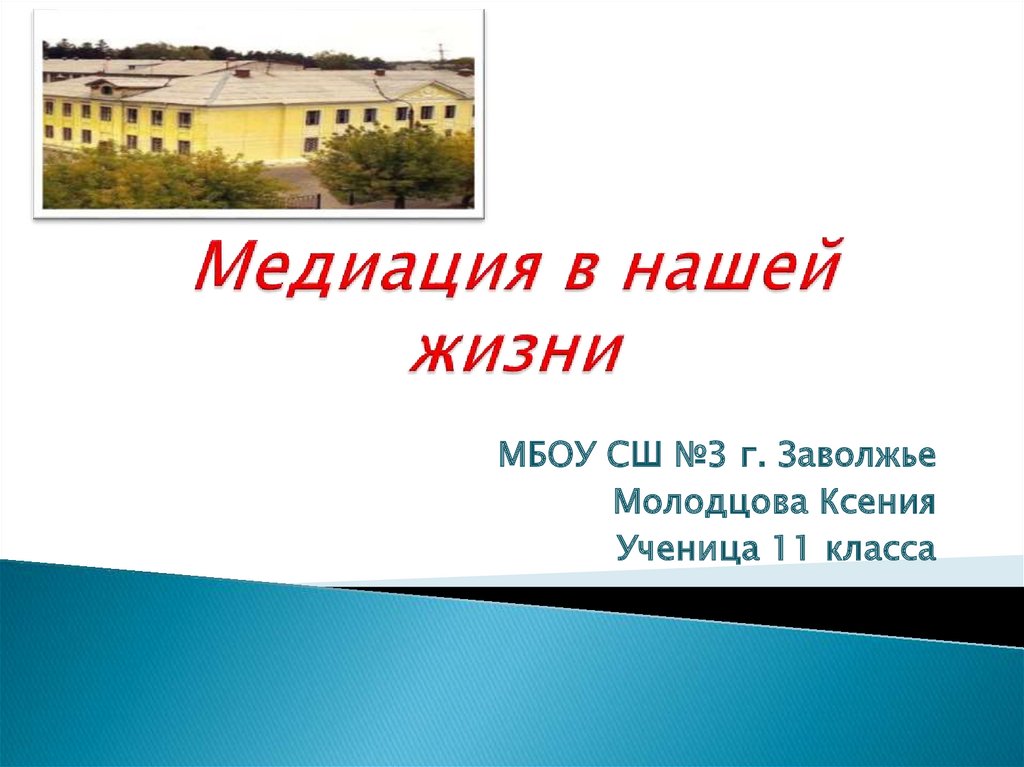 Медиация в нашей жизни

МБОУ СШ №3 г. Заволжье
Молодцова Ксения
Ученица 11 класса